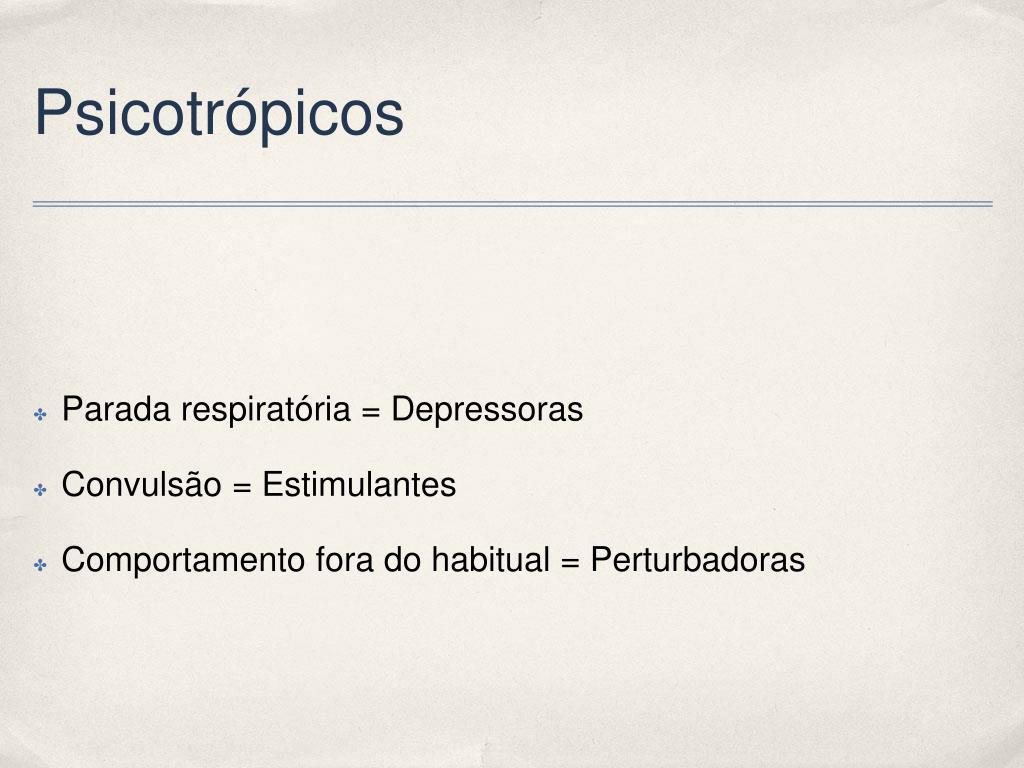 Psicotrópicos

Parada respiratória = Depressoras

Convulsão = Estimulantes

Comportamento fora do habitual = Perturbadoras